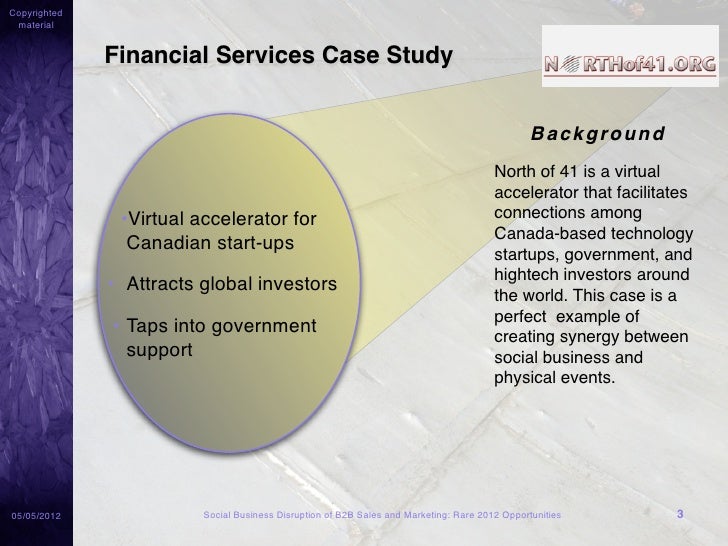 Copyrighted material

Financial Services Case Study

NORTHof41.ORG

•Virtual accelerator for Canadian start-ups

• Attracts global investors

• Taps into government support

Background

North of 41 is a virtual accelerator that facilitates connections among Canada-based technology startups, government, and hightech investors around the world. This case is a perfect example of creating synergy between social business and physical events.

05/05/2012

Social Business Disruption of B2B Sales and Marketing: Rare 2012 Opportunities

3